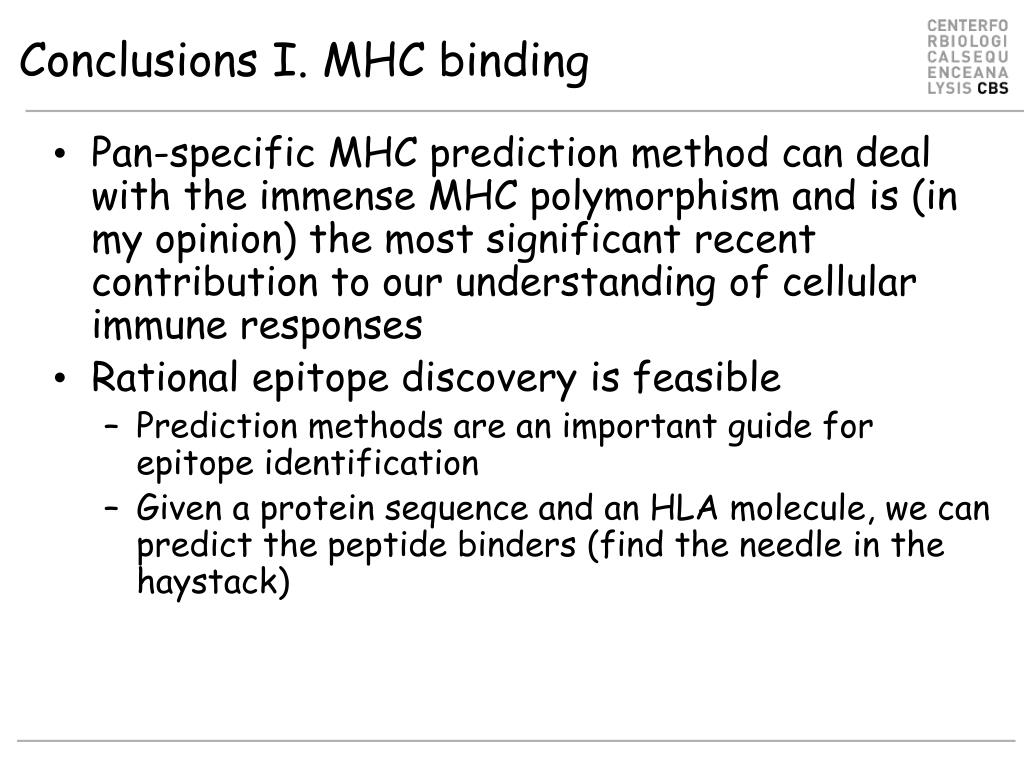 Conclusions I. MHC binding

CENTERFO
RBIOLOGI
CALSEQU
ENCEANA
LYSIS CBS

• Pan-specific MHC prediction method can deal with the immense MHC polymorphism and is (in my opinion) the most significant recent contribution to our understanding of cellular immune responses
• Rational epitope discovery is feasible
– Prediction methods are an important guide for epitope identification
– Given a protein sequence and an HLA molecule, we can predict the peptide binders (find the needle in the haystack)